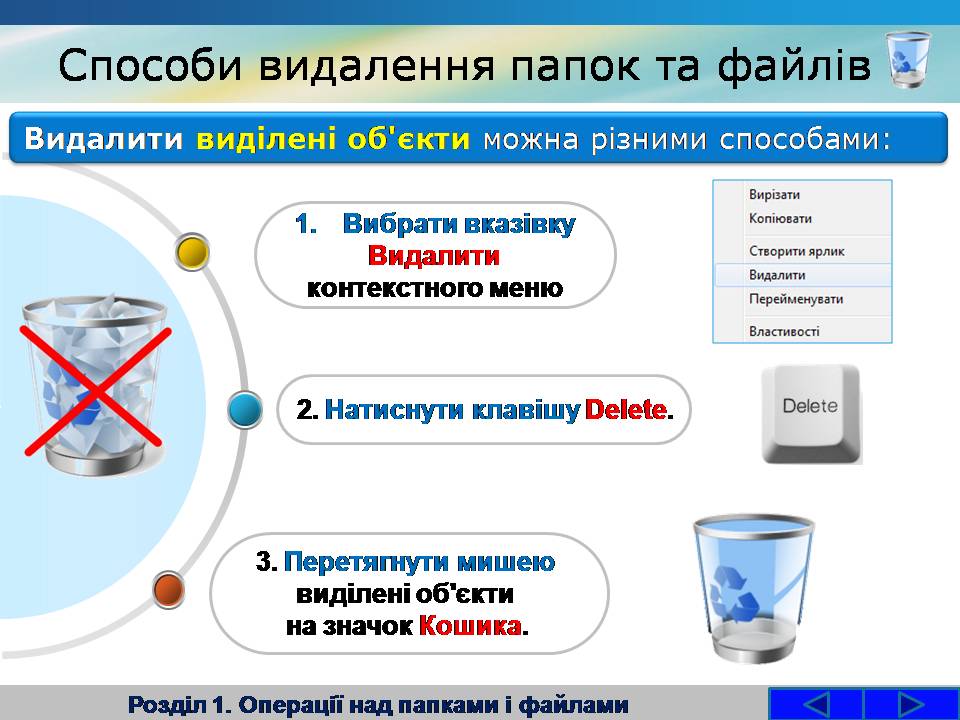 Способи видалення папок та файлів

Видалити виділені об'єкти можна різними способами:

1. Вибрати вказівку Видалити контекстного меню

Вирізати
Копіювати
Створити ярлик
Видалити
Перейменувати
Властивості

2. Натиснути клавішу Delete.

Delete

3. Перетягнути мишею виділені об'єкти на значок Кошика.

Розділ 1. Операції над папками і файлами